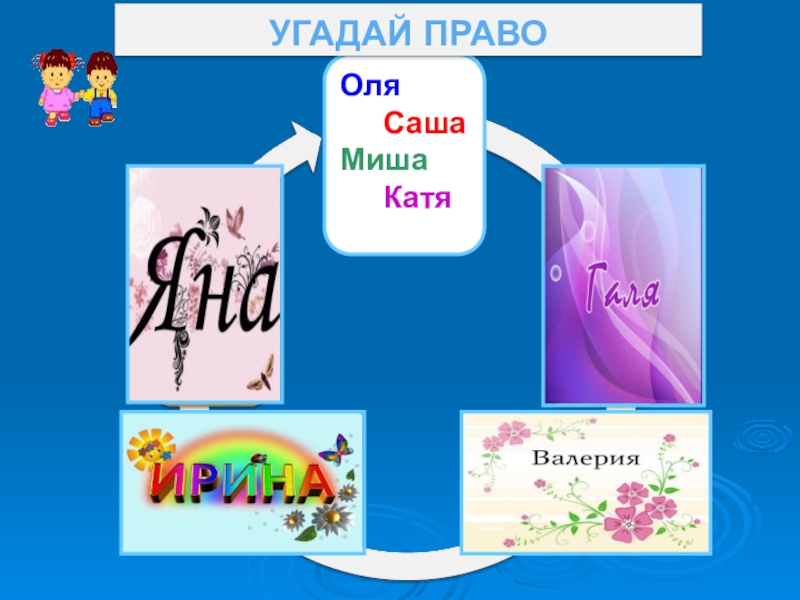 УГАДАЙ ПРАВО

Оля
Саша
Миша
Катя

Яна

Галя

ИРИНА

Валерия